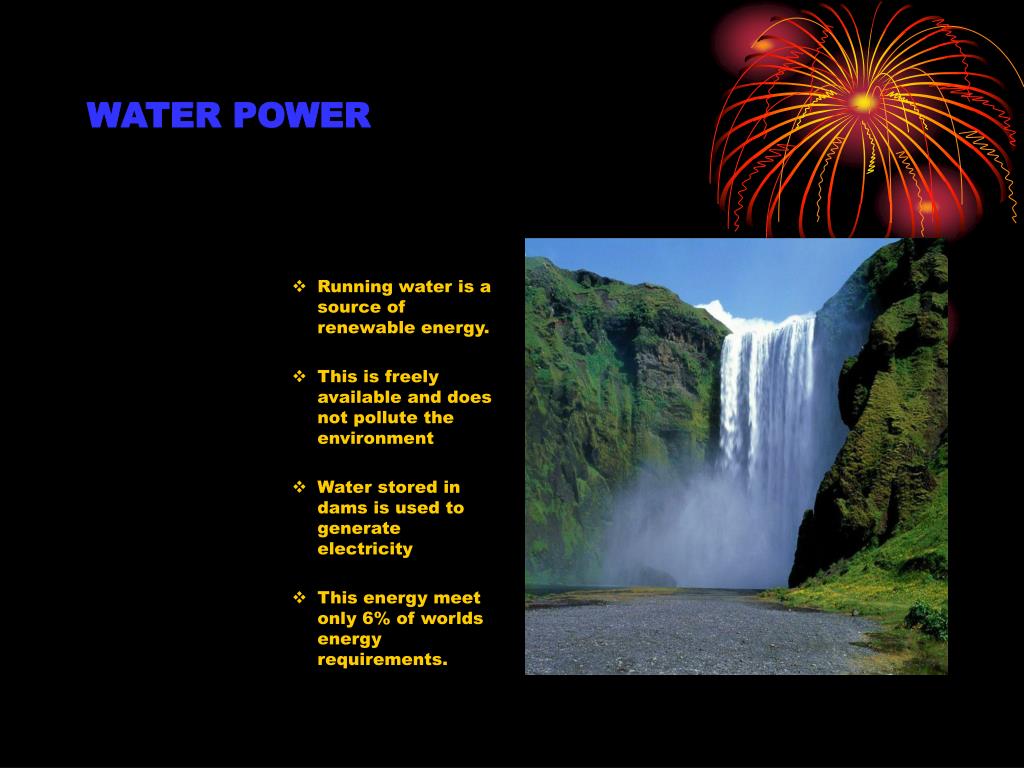 WATER POWER

❖ Running water is a source of renewable energy.

❖ This is freely available and does not pollute the environment

❖ Water stored in dams is used to generate electricity

❖ This energy meet only 6% of worlds energy requirements.